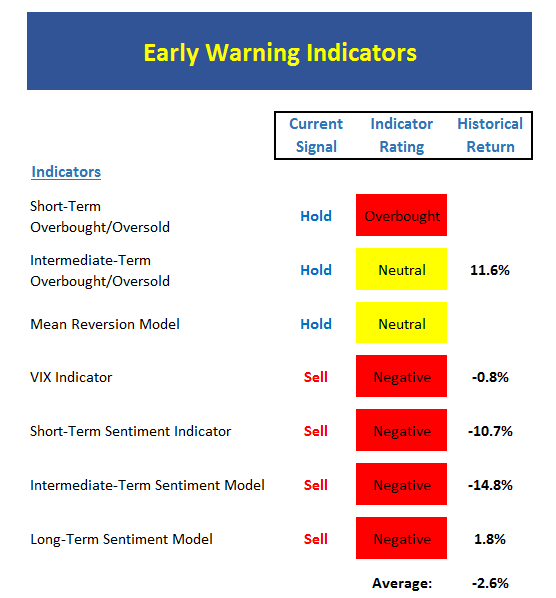 Early Warning Indicators

| Indicators | Current Signal | Indicator Rating | Historical Return |
|---|---|---|---|
| Short-Term Overbought/Oversold | Hold | Overbought | |
| Intermediate-Term Overbought/Oversold | Hold | Neutral | 11.6% |
| Mean Reversion Model | Hold | Neutral | |
| VIX Indicator | Sell | Negative | -0.8% |
| Short-Term Sentiment Indicator | Sell | Negative | -10.7% |
| Intermediate-Term Sentiment Model | Sell | Negative | -14.8% |
| Long-Term Sentiment Model | Sell | Negative | 1.8% |
| | | Average: | -2.6% |